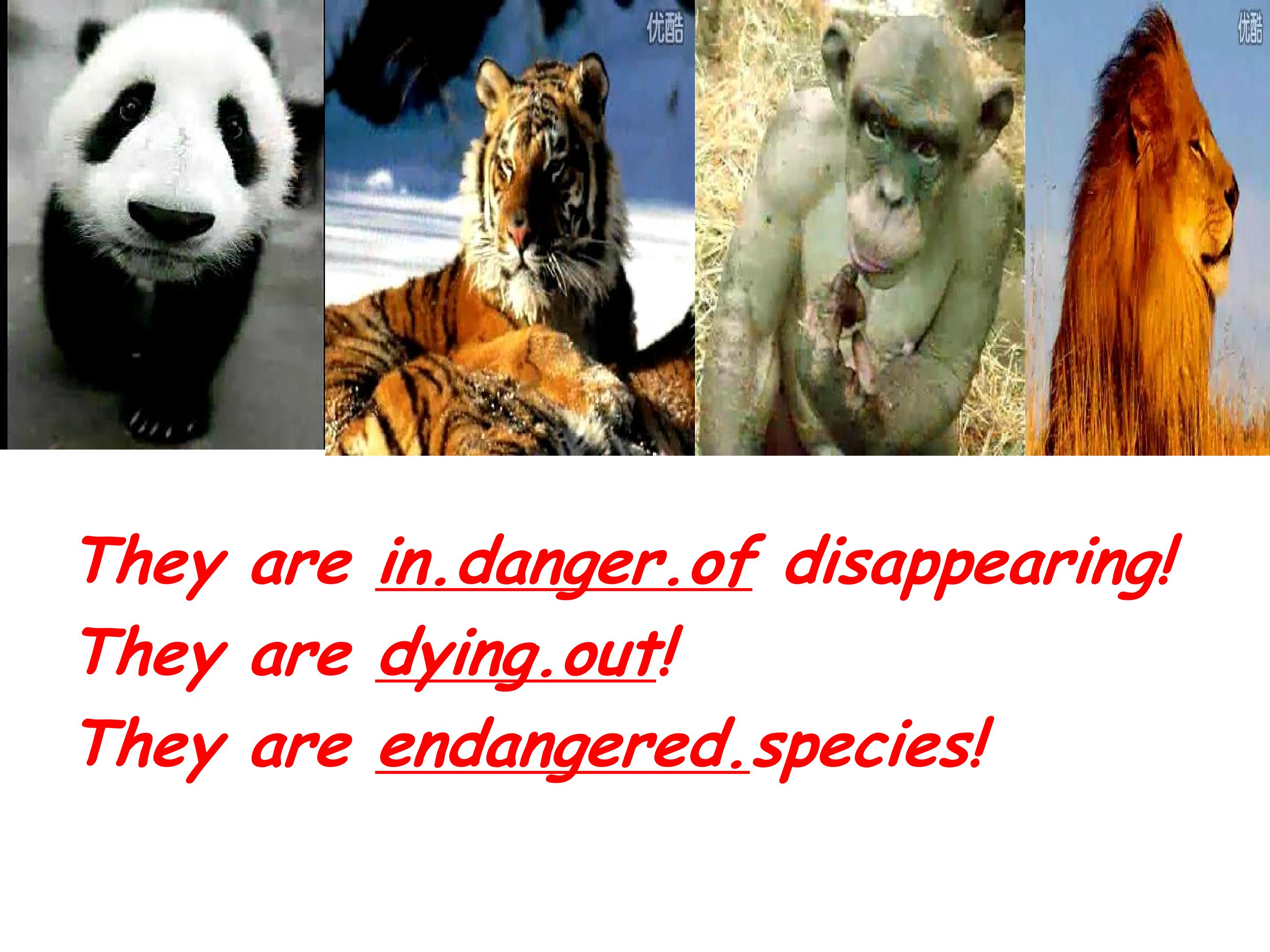 优酷

优酷

They are in.danger.of disappearing!
They are dying.out!
They are endangered.species!